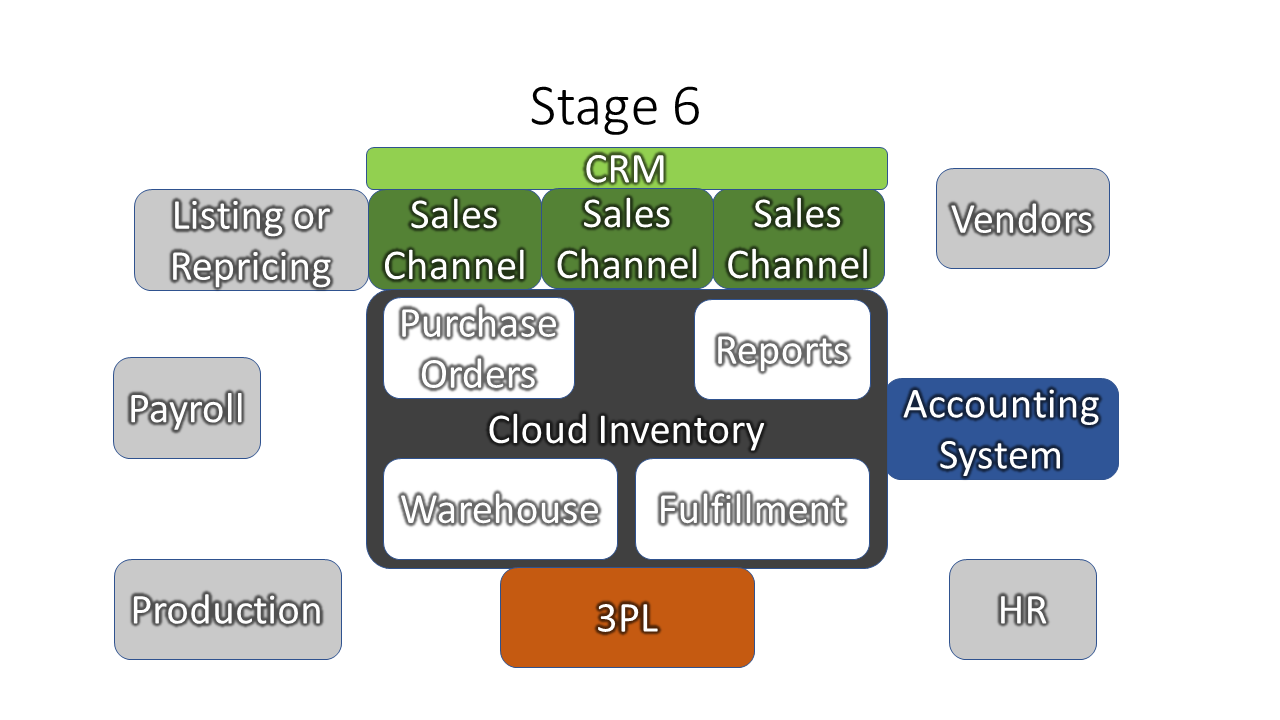 Stage 6

CRM

Listing or Repricing

Sales Channel

Sales Channel

Sales Channel

Vendors

Purchase Orders

Reports

Payroll

Cloud Inventory

Accounting System

Warehouse

Fulfillment

Production

3PL

HR